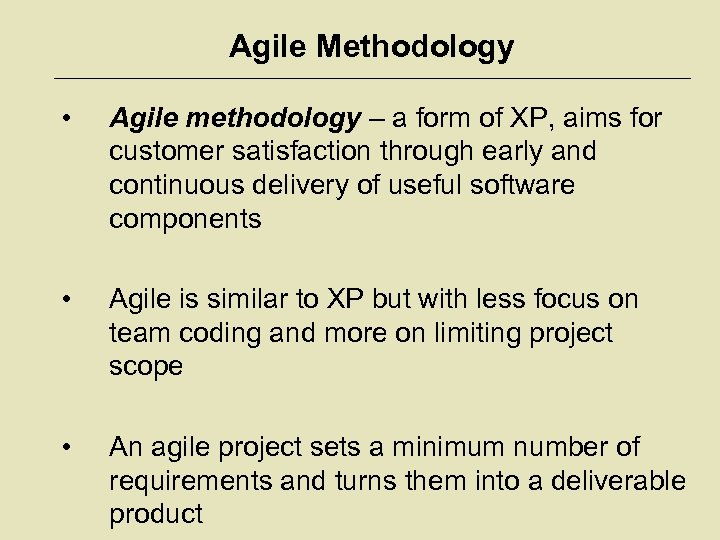 Agile Methodology

• Agile methodology – a form of XP, aims for customer satisfaction through early and continuous delivery of useful software components

• Agile is similar to XP but with less focus on team coding and more on limiting project scope

• An agile project sets a minimum number of requirements and turns them into a deliverable product